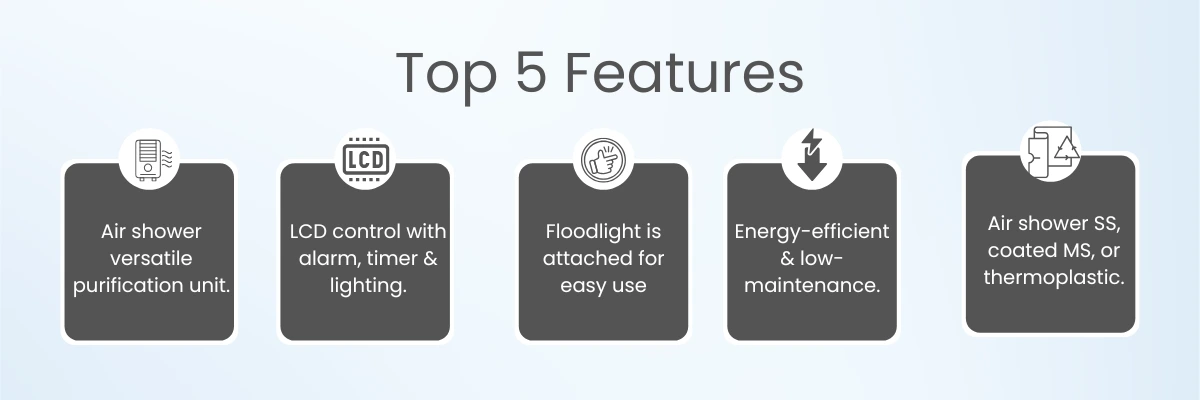 Top 5 Features

Air shower versatile purification unit.

LCD

LCD control with alarm, timer & lighting.

Floodlight is attached for easy use

Energy-efficient & low-maintenance.

Air shower SS, coated MS, or thermoplastic.